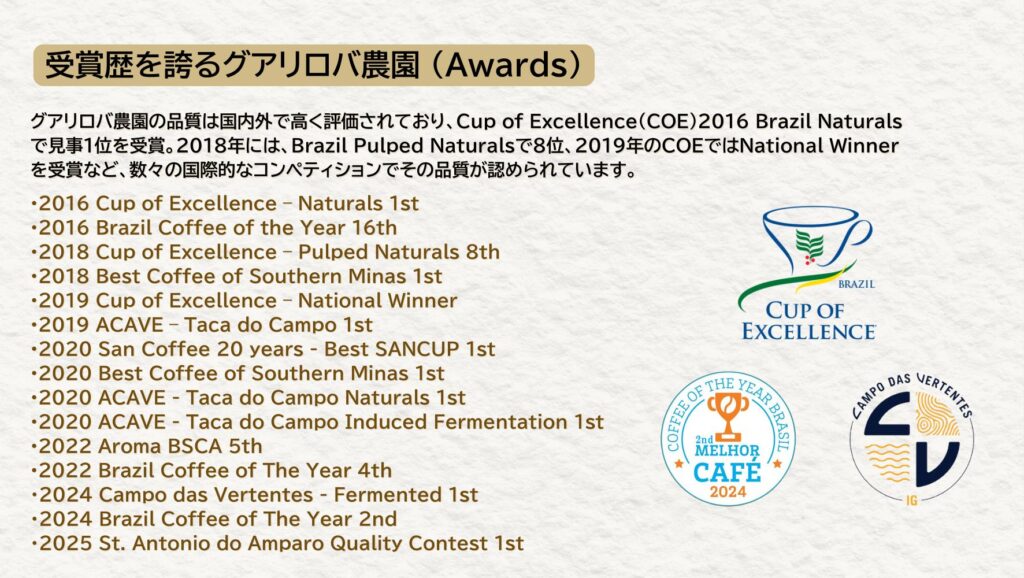 受賞歴を誇るグアリロバ農園（Awards）

グアリロバ農園の品質は国内外で高く評価されており、Cup of Excellence（COE）2016 Brazil Naturalsで見事1位を受賞。2018年には、Brazil Pulped Naturalsで8位、2019年のCOEではNational Winnerを受賞など、数々の国際的なコンペティションでその品質が認められています。

・2016 Cup of Excellence – Naturals 1st
・2016 Brazil Coffee of the Year 16th
・2018 Cup of Excellence – Pulped Naturals 8th
・2018 Best Coffee of Southern Minas 1st
・2019 Cup of Excellence – National Winner
・2019 ACAVE – Taca do Campo 1st
・2020 San Coffee 20 years - Best SANCUP 1st
・2020 Best Coffee of Southern Minas 1st
・2020 ACAVE - Taca do Campo Naturals 1st
・2020 ACAVE - Taca do Campo Induced Fermentation 1st
・2022 Aroma BSCA 5th
・2022 Brazil Coffee of The Year 4th
・2024 Campo das Vertentes - Fermented 1st
・2024 Brazil Coffee of The Year 2nd
・2025 St. Antonio do Amparo Quality Contest 1st

BRAZIL
CUP OF EXCELLENCE

COFFEE OF THE YEAR BRASIL
2nd
MELHOR
CAFÉ
2024

CAMPO DAS VERTENTES
CV
IG